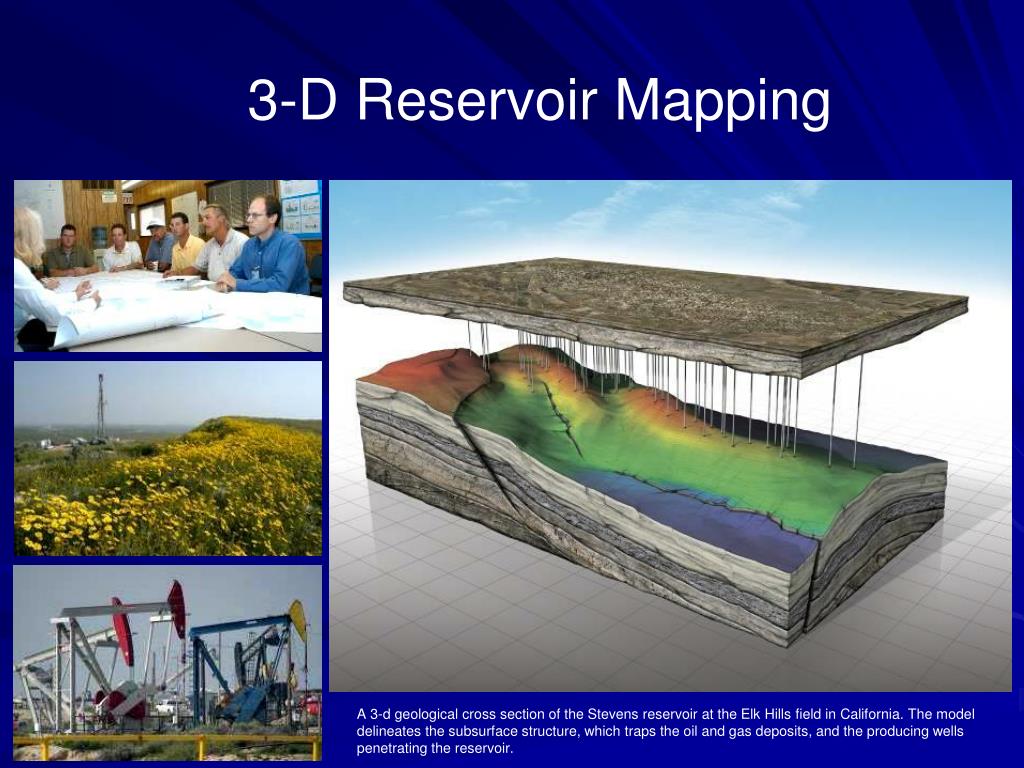 3-D Reservoir Mapping

A 3-d geological cross section of the Stevens reservoir at the Elk Hills field in California. The model delineates the subsurface structure, which traps the oil and gas deposits, and the producing wells penetrating the reservoir.